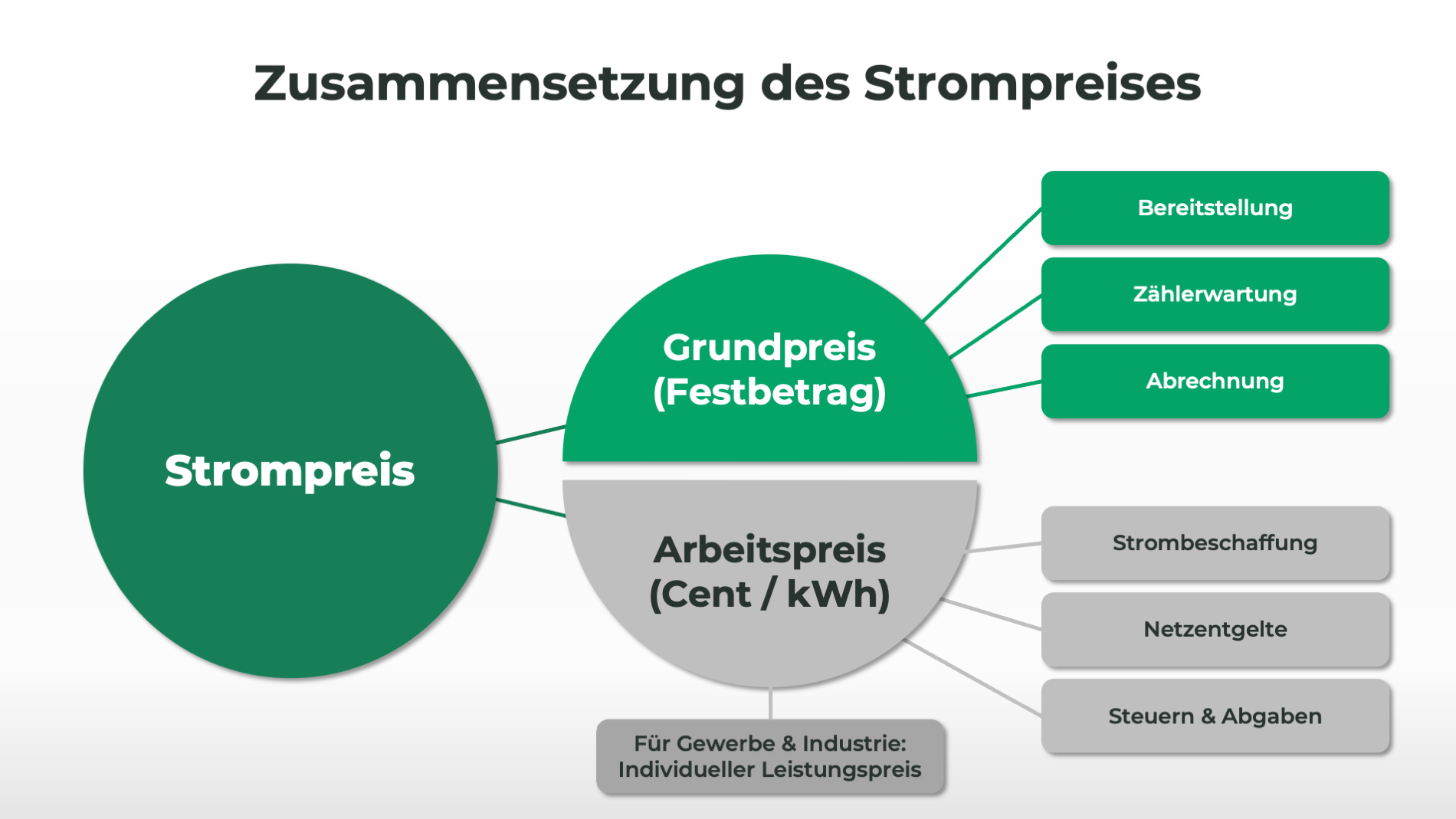 Zusammensetzung des Strompreises

Strompreis

Grundpreis (Festbetrag)

Bereitstellung

Zählerwartung

Abrechnung

Arbeitspreis (Cent / kWh)

Strombeschaffung

Netzentgelte

Steuern & Abgaben

Für Gewerbe & Industrie: Individueller Leistungspreis